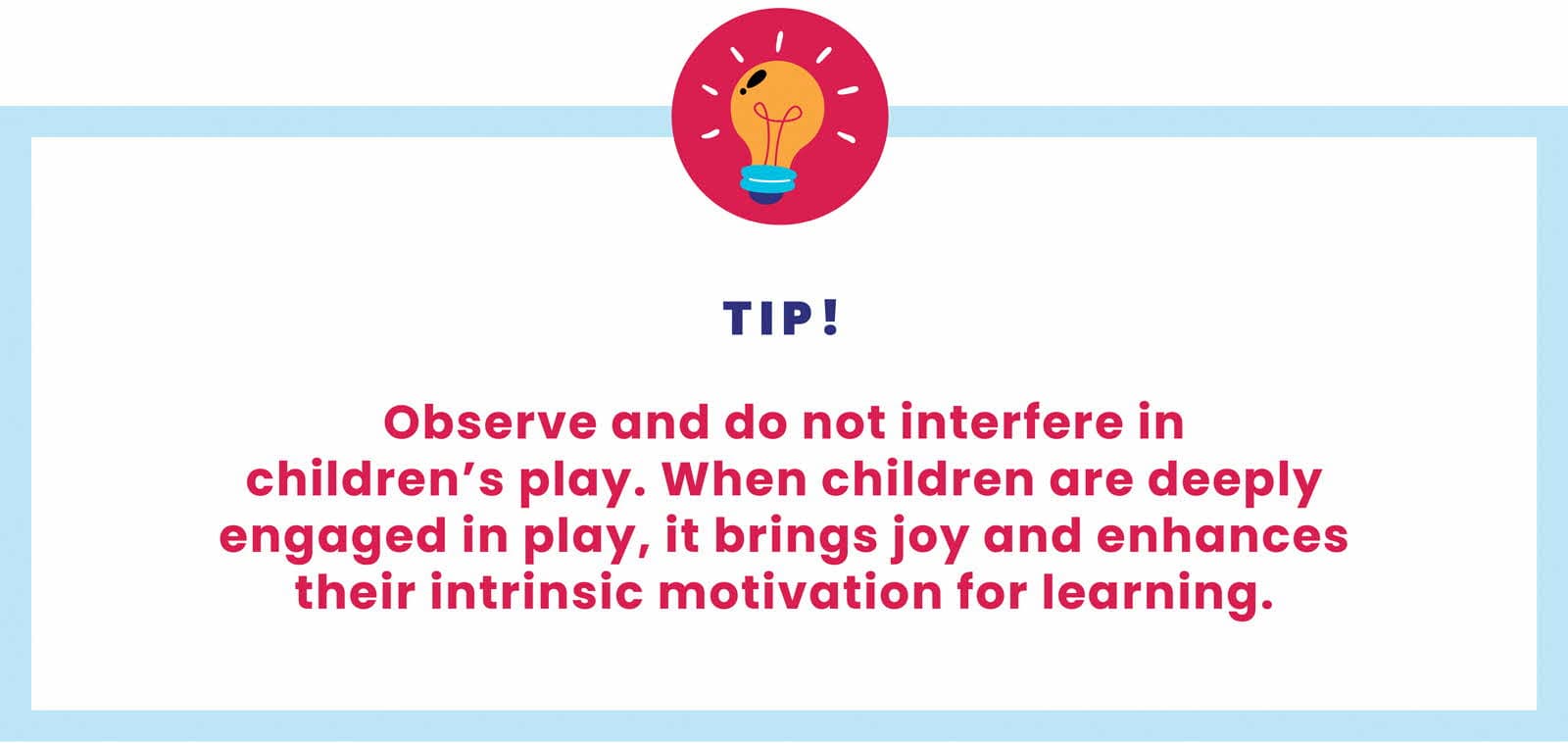 TIP!

Observe and do not interfere in children’s play. When children are deeply engaged in play, it brings joy and enhances their intrinsic motivation for learning.